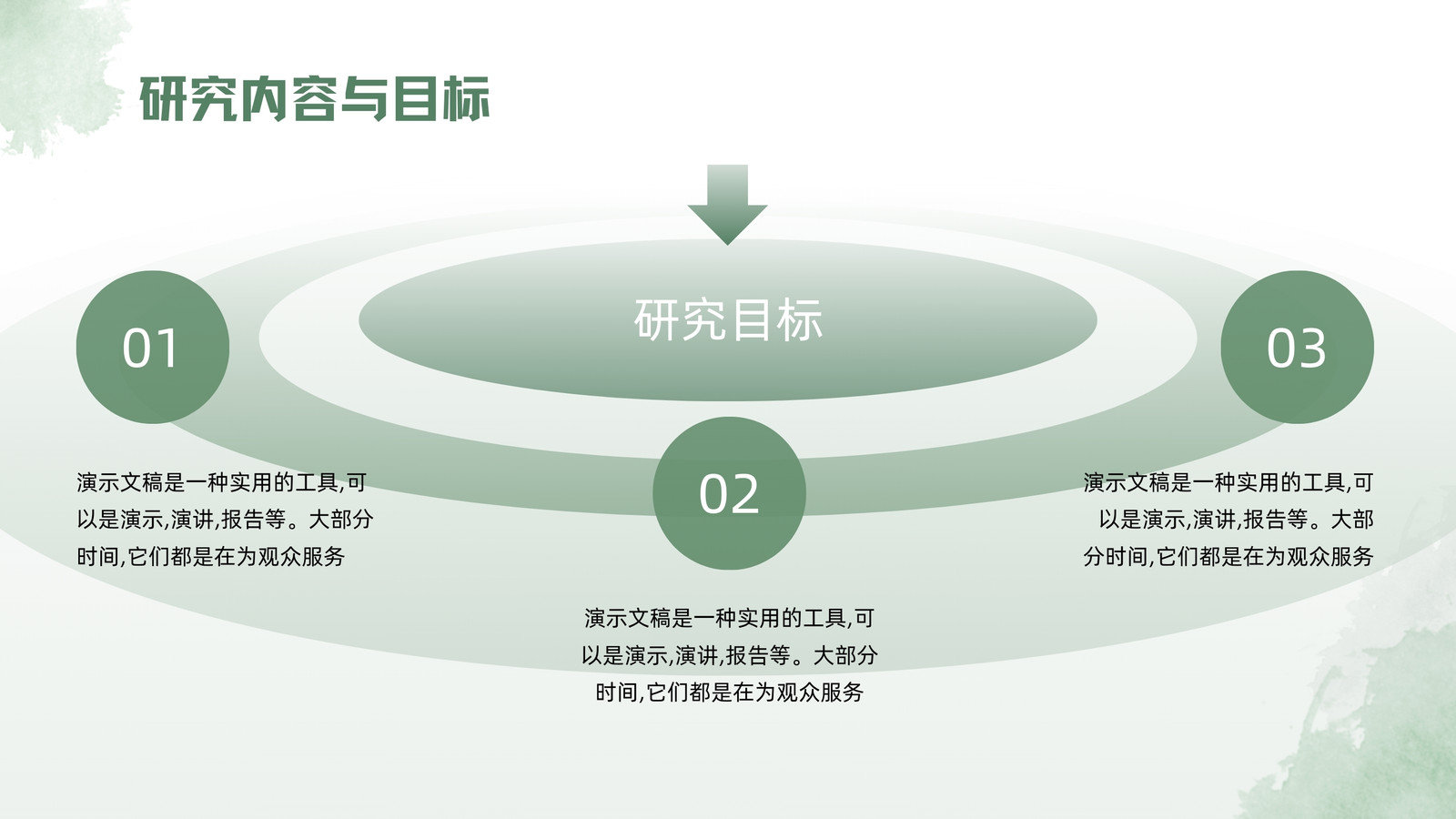 研究内容与目标

研究目标

01

演示文稿是一种实用的工具,可以是演示,演讲,报告等。大部分时间,它们都是在为观众服务

02

演示文稿是一种实用的工具,可以是演示,演讲,报告等。大部分时间,它们都是在为观众服务

03

演示文稿是一种实用的工具,可以是演示,演讲,报告等。大部分时间,它们都是在为观众服务